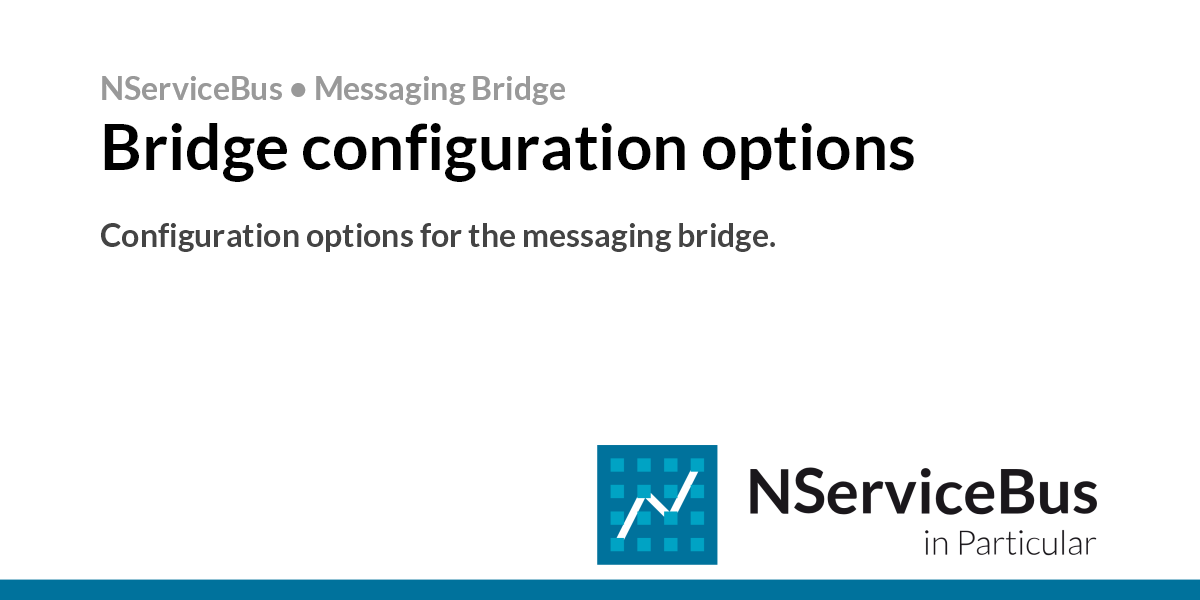 NServiceBus • Messaging Bridge

Bridge configuration options

Configuration options for the messaging bridge.

NServiceBus
in Particular